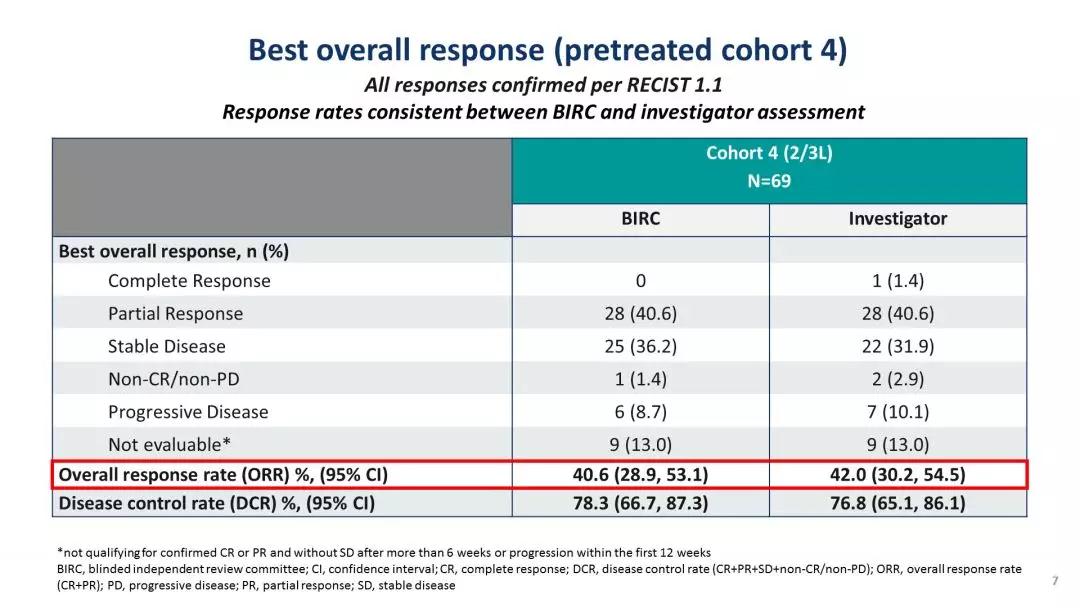 Best overall response (pretreated cohort 4)
All responses confirmed per RECIST 1.1
Response rates consistent between BIRC and investigator assessment

| | Cohort 4 (2/3L) N=69 | |
|---|---|---|
| | BIRC | Investigator |
| Best overall response, n (%) | | |
| Complete Response | 0 | 1 (1.4) |
| Partial Response | 28 (40.6) | 28 (40.6) |
| Stable Disease | 25 (36.2) | 22 (31.9) |
| Non-CR/non-PD | 1 (1.4) | 2 (2.9) |
| Progressive Disease | 6 (8.7) | 7 (10.1) |
| Not evaluable* | 9 (13.0) | 9 (13.0) |
| Overall response rate (ORR) %, (95% CI) | 40.6 (28.9, 53.1) | 42.0 (30.2, 54.5) |
| Disease control rate (DCR) %, (95% CI) | 78.3 (66.7, 87.3) | 76.8 (65.1, 86.1) |

*not qualifying for confirmed CR or PR and without SD after more than 6 weeks or progression within the first 12 weeks
BIRC, blinded independent review committee; CI, confidence interval; CR, complete response; DCR, disease control rate (CR+PR+SD+non-CR/non-PD); ORR, overall response rate (CR+PR); PD, progressive disease; PR, partial response; SD, stable disease

7